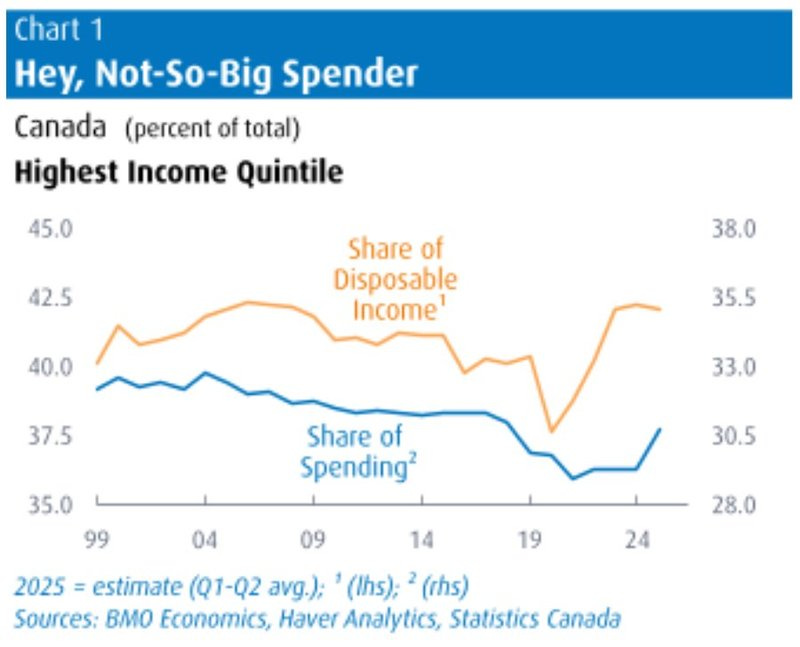 Chart 1
Hey, Not-So-Big Spender

Canada (percent of total)
Highest Income Quintile

45.0
42.5
40.0
37.5
35.0

38.0
35.5
33.0
30.5
28.0

Share of Disposable Income$^1$

Share of Spending$^2$

99
04
09
14
19
24

2025 = estimate (Q1-Q2 avg.); $^1$ (lhs); $^2$ (rhs)
Sources: BMO Economics, Haver Analytics, Statistics Canada